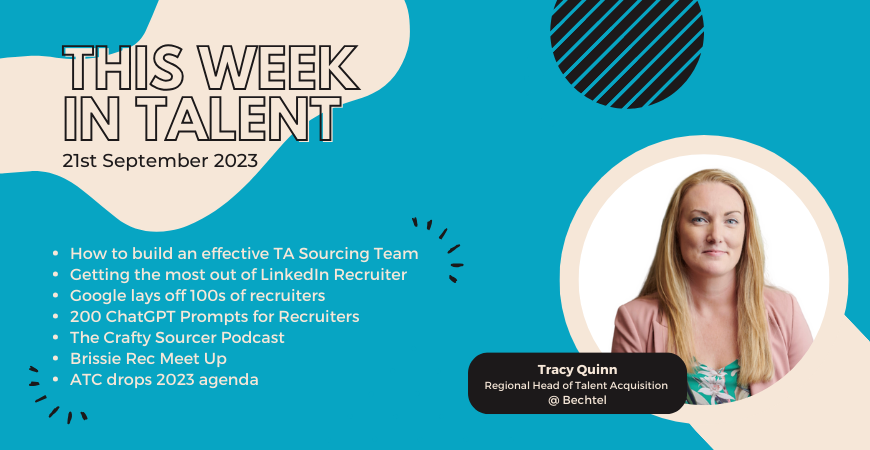 THIS WEEK IN TALENT

21st September 2023

- How to build an effective TA Sourcing Team
- Getting the most out of LinkedIn Recruiter
- Google lays off 100s of recruiters
- 200 ChatGPT Prompts for Recruiters
- The Crafty Sourcer Podcast
- Brissie Rec Meet Up
- ATC drops 2023 agenda

Tracy Quinn
Regional Head of Talent Acquisition
@ Bechtel